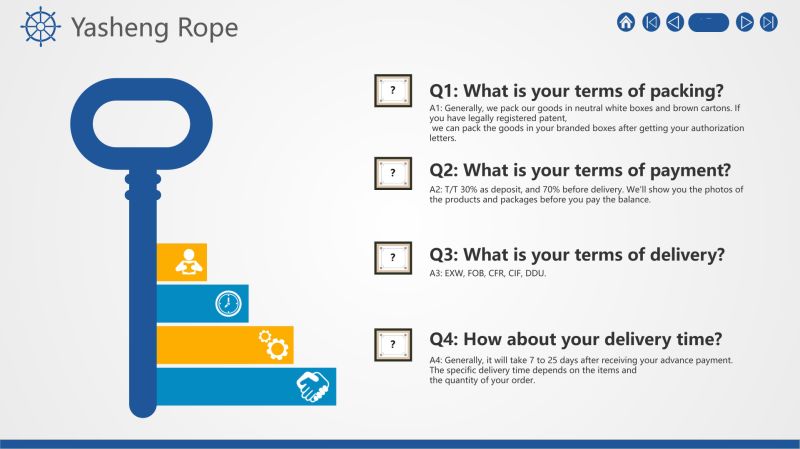 Yasheng Rope

?

Q1: What is your terms of packing?

A1: Generally, we pack our goods in neutral white boxes and brown cartons. If you have legally registered patent,
we can pack the goods in your branded boxes after getting your authorization letters.

?

Q2: What is your terms of payment?

A2: T/T 30% as deposit, and 70% before delivery. We'll show you the photos of the products and packages before you pay the balance.

?

Q3: What is your terms of delivery?

A3: EXW, FOB, CFR, CIF, DDU.

?

Q4: How about your delivery time?

A4: Generally, it will take 7 to 25 days after receiving your advance payment. The specific delivery time depends on the items and
the quantity of your order.